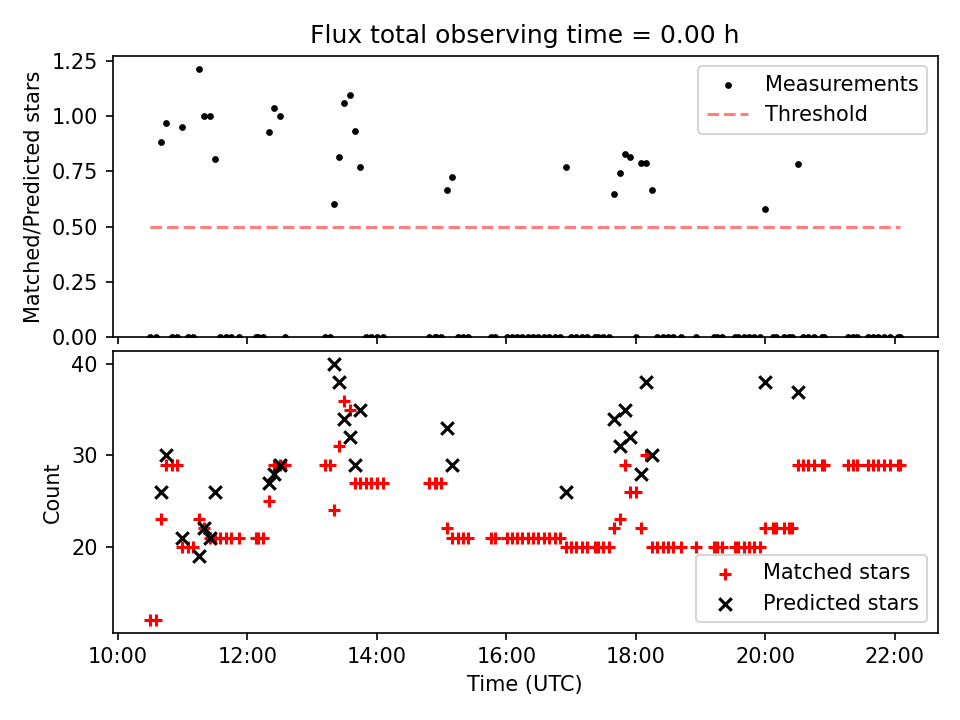 Flux total observing time = 0.00 h

Matched/Predicted stars

1.25
1.00
0.75
0.50
0.25
0.00

Measurements
Threshold

Count

40
30
20

Matched stars
Predicted stars

10:00
12:00
14:00
16:00
18:00
20:00
22:00

Time (UTC)